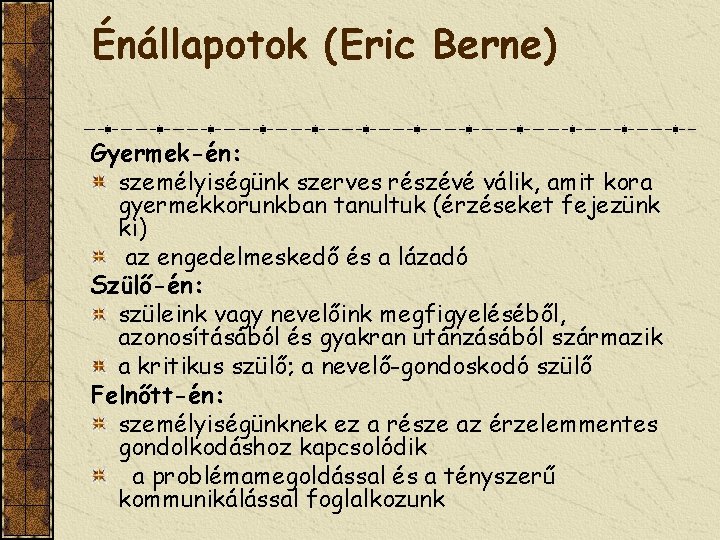 Énállapotok (Eric Berne)

Gyermek-én:

személyiségünk szerves részévé válik, amit kora gyermekkorunkban tanultuk (érzéseket fejezünk ki)

az engedelmeskedő és a lázadó

Szülő-én:

szüleink vagy nevelőink megfigyeléséből, azonosításából és gyakran utánzásából származik

a kritikus szülő; a nevelő-gondoskodó szülő

Felnőtt-én:

személyiségünknek ez a része az érzelemmentes gondolkodáshoz kapcsolódik

a problémamegoldással és a tényszerű kommunikálással foglalkozunk